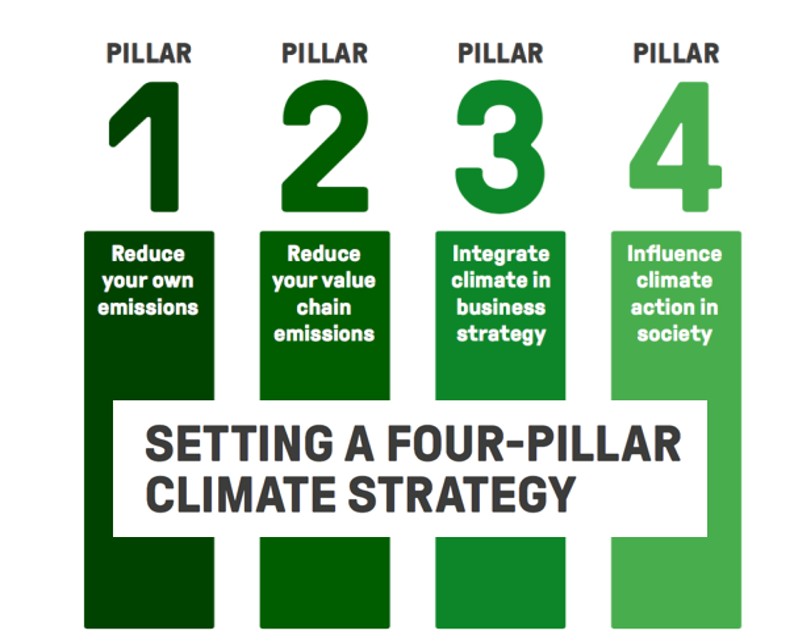 PILLAR
1
Reduce your own emissions

PILLAR
2
Reduce your value chain emissions

PILLAR
3
Integrate climate in business strategy

PILLAR
4
Influence climate action in society

SETTING A FOUR-PILLAR CLIMATE STRATEGY